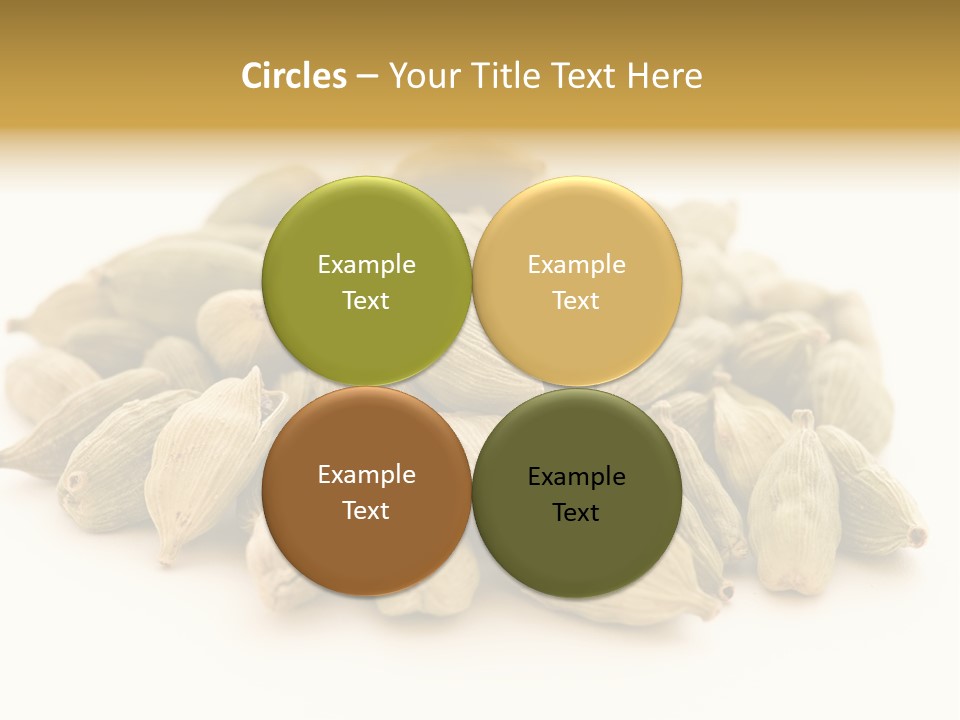 Circles – Your Title Text Here

Example Text

Example Text

Example Text

Example Text